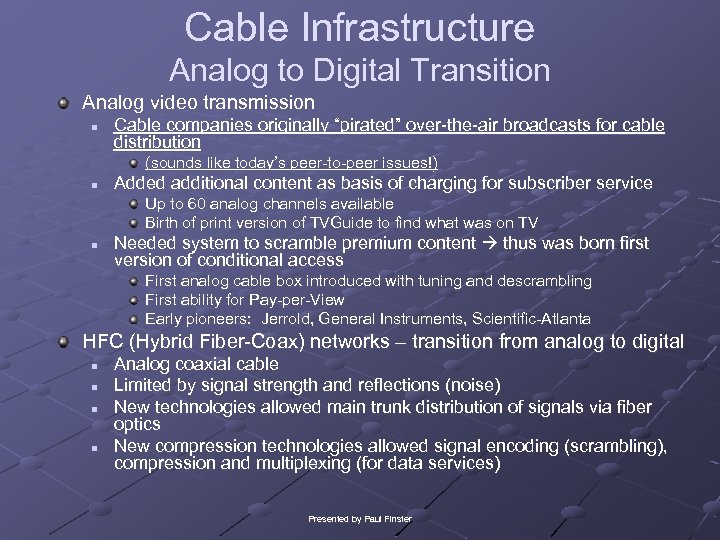 Cable Infrastructure
Analog to Digital Transition

Analog video transmission

Cable companies originally “pirated” over-the-air broadcasts for cable distribution

(sounds like today’s peer-to-peer issues!)

Added additional content as basis of charging for subscriber service

Up to 60 analog channels available

Birth of print version of TVGuide to find what was on TV

Needed system to scramble premium content → thus was born first version of conditional access

First analog cable box introduced with tuning and descrambling

First ability for Pay-per-View

Early pioneers: Jerrold, General Instruments, Scientific-Atlanta

HFC (Hybrid Fiber-Coax) networks – transition from analog to digital

Analog coaxial cable

Limited by signal strength and reflections (noise)

New technologies allowed main trunk distribution of signals via fiber optics

New compression technologies allowed signal encoding (scrambling), compression and multiplexing (for data services)

Presented by Paul Finster